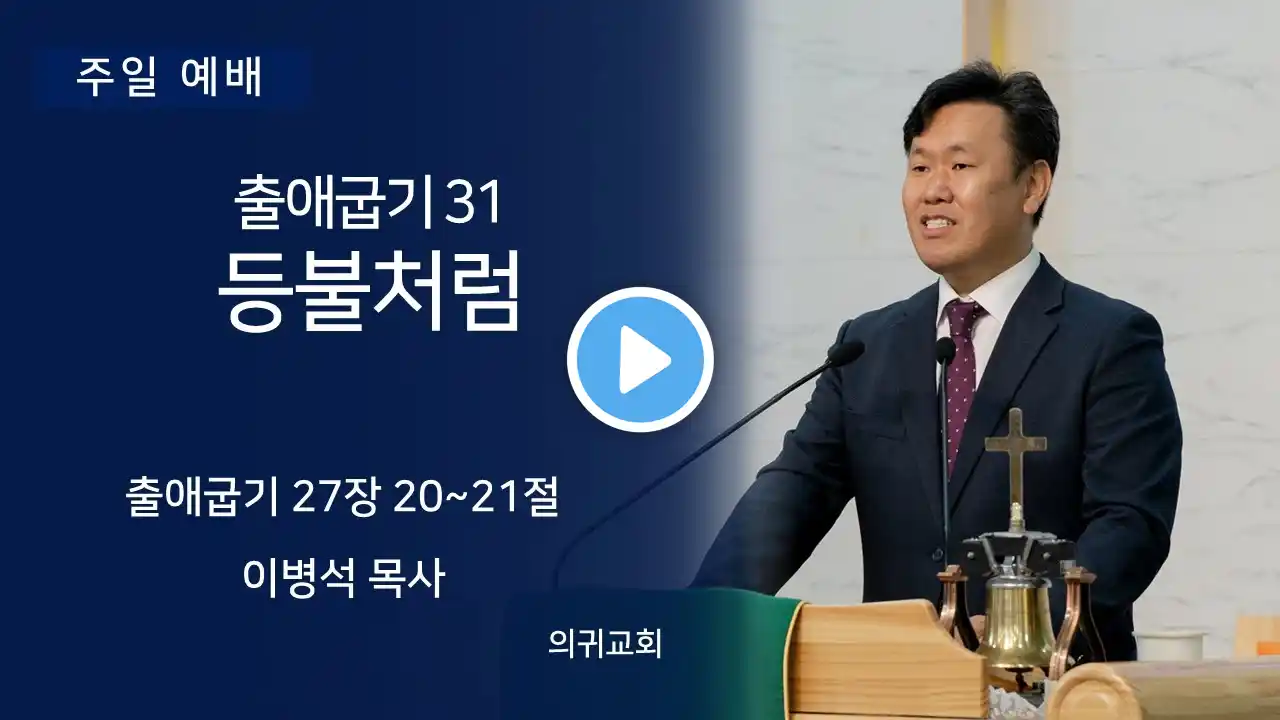 주일 예배

출애굽기 31
등불처럼

출애굽기 27장 20~21절

이병석 목사

의귀교회